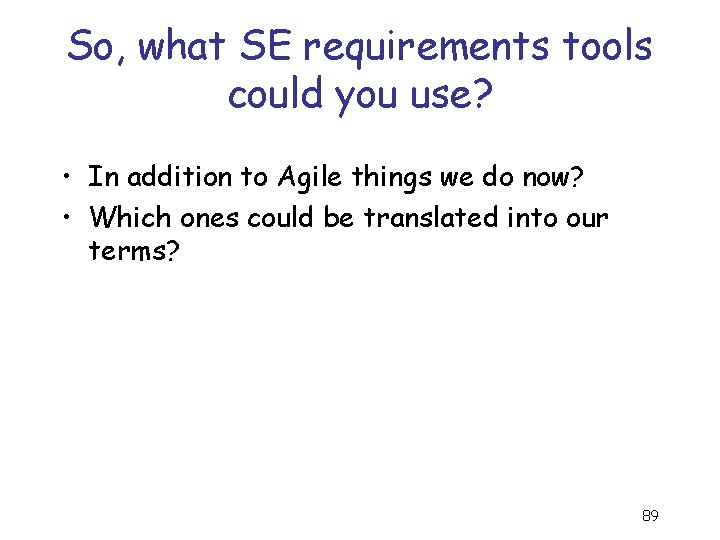 So, what SE requirements tools could you use?

• In addition to Agile things we do now?
• Which ones could be translated into our terms?

89